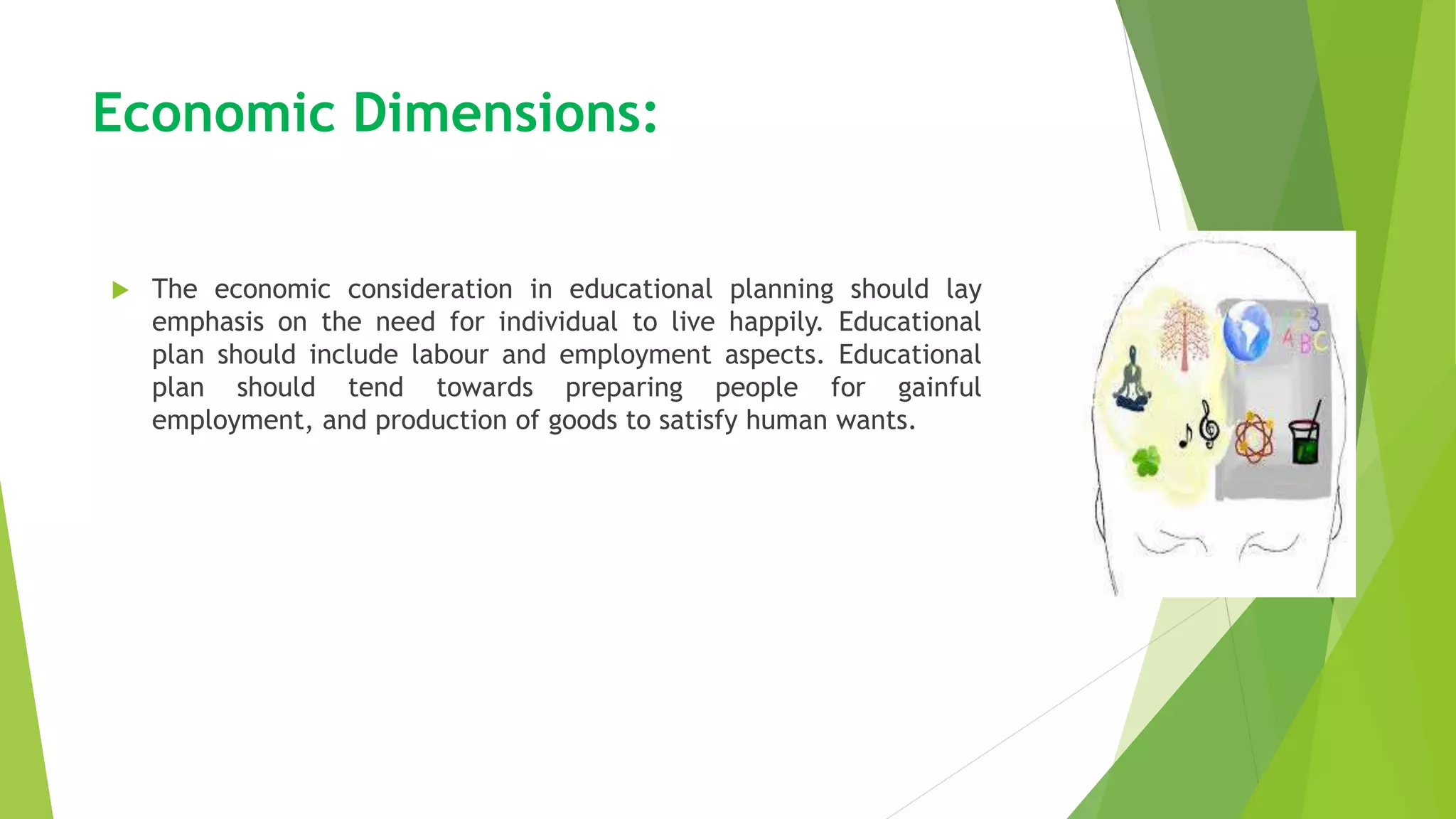 Economic Dimensions:

The economic consideration in educational planning should lay emphasis on the need for individual to live happily. Educational plan should include labour and employment aspects. Educational plan should tend towards preparing people for gainful employment, and production of goods to satisfy human wants.

123
ABC